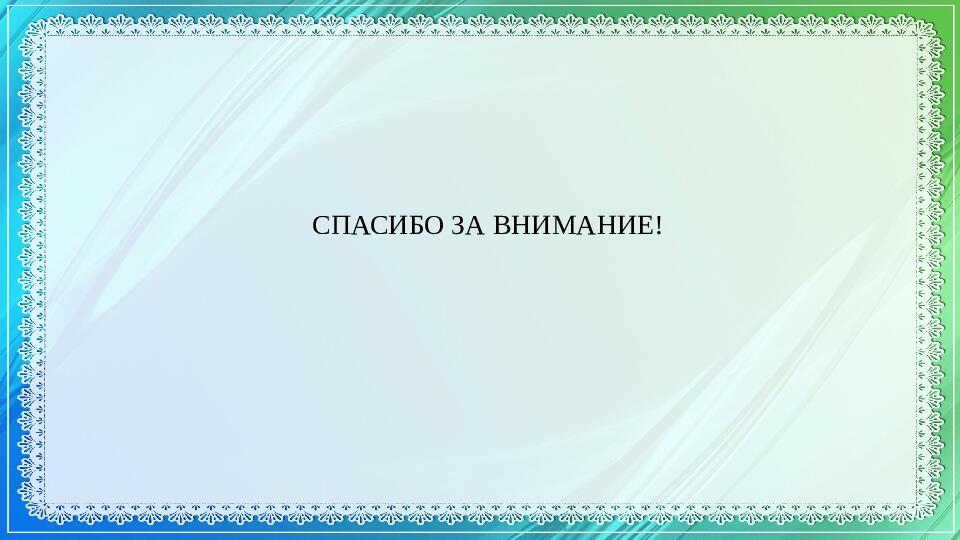 СПАСИБО ЗА ВНИМАНИЕ!